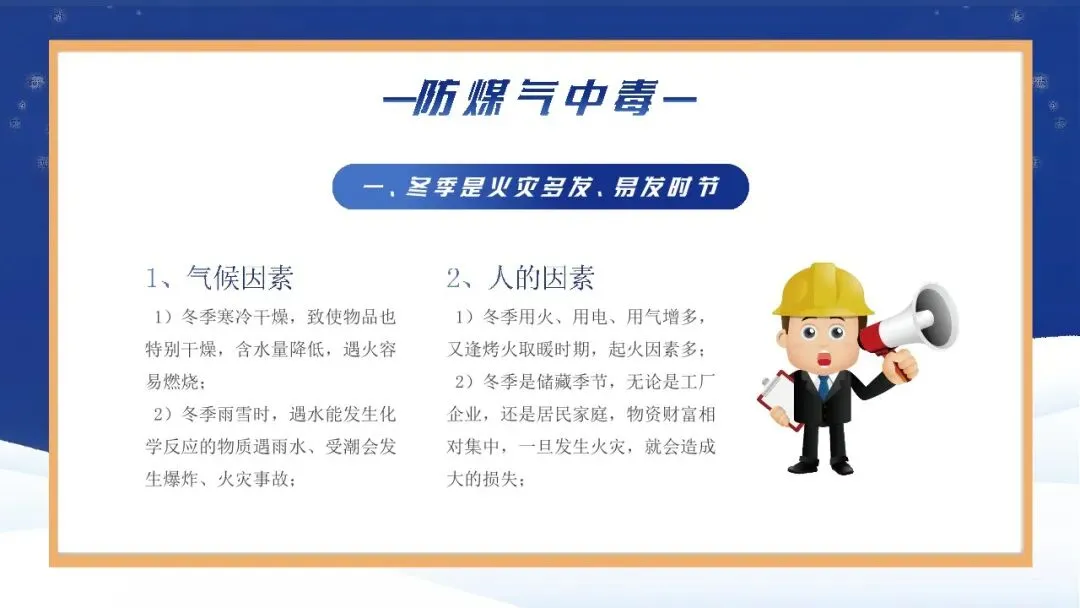 —防煤气中毒—

一、冬季是火灾多发、易发时节

1、气候因素

1）冬季寒冷干燥，致使物品也特别干燥，含水量降低，遇火容易燃烧；

2）冬季雨雪时，遇水能发生化学反应的物质遇雨水、受潮会发生爆炸、火灾事故；

2、人的因素

1）冬季用火、用电、用气增多，又逢烤火取暖时期，起火因素多；

2）冬季是储藏季节，无论是工厂企业，还是居民家庭，物资财富相对集中，一旦发生火灾，就会造成大的损失；